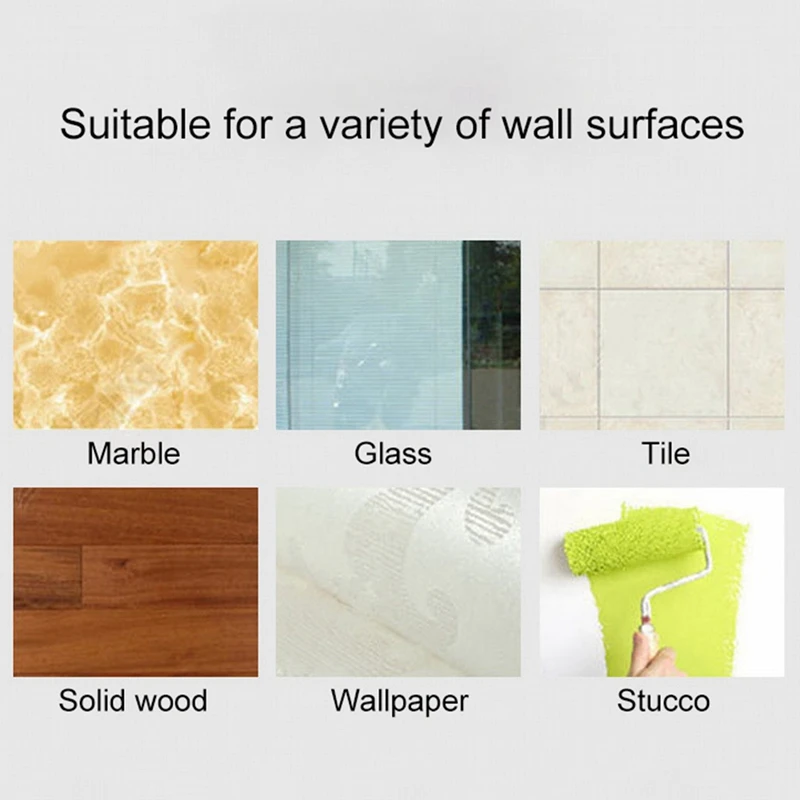 Suitable for a variety of wall surfaces

Marble

Glass

Tile

Solid wood

Wallpaper

Stucco